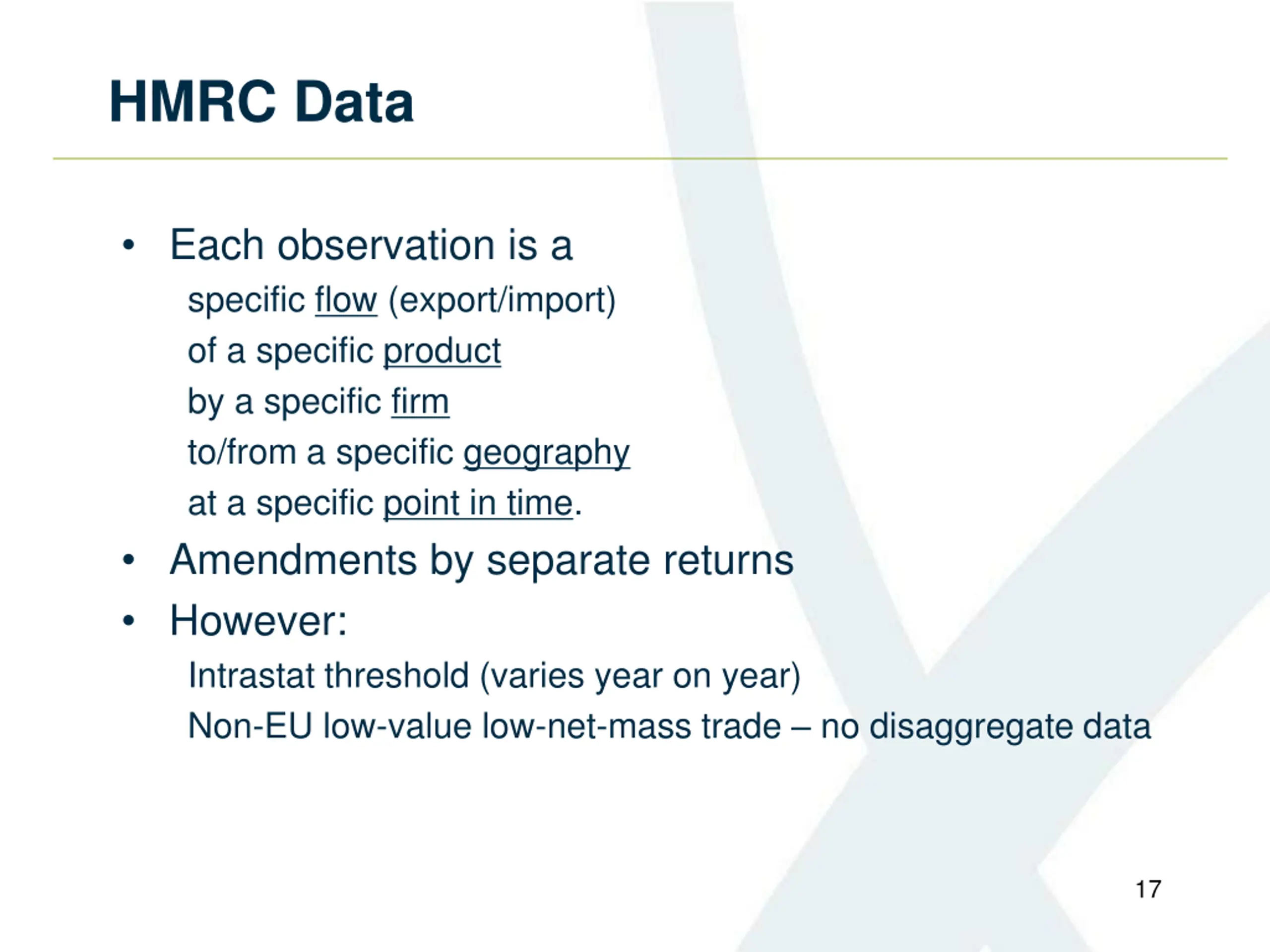 HMRC Data

• Each observation is a
specific flow (export/import)
of a specific product
by a specific firm
to/from a specific geography
at a specific point in time.

• Amendments by separate returns

• However:
Intrastat threshold (varies year on year)
Non-EU low-value low-net-mass trade – no disaggregate data

17